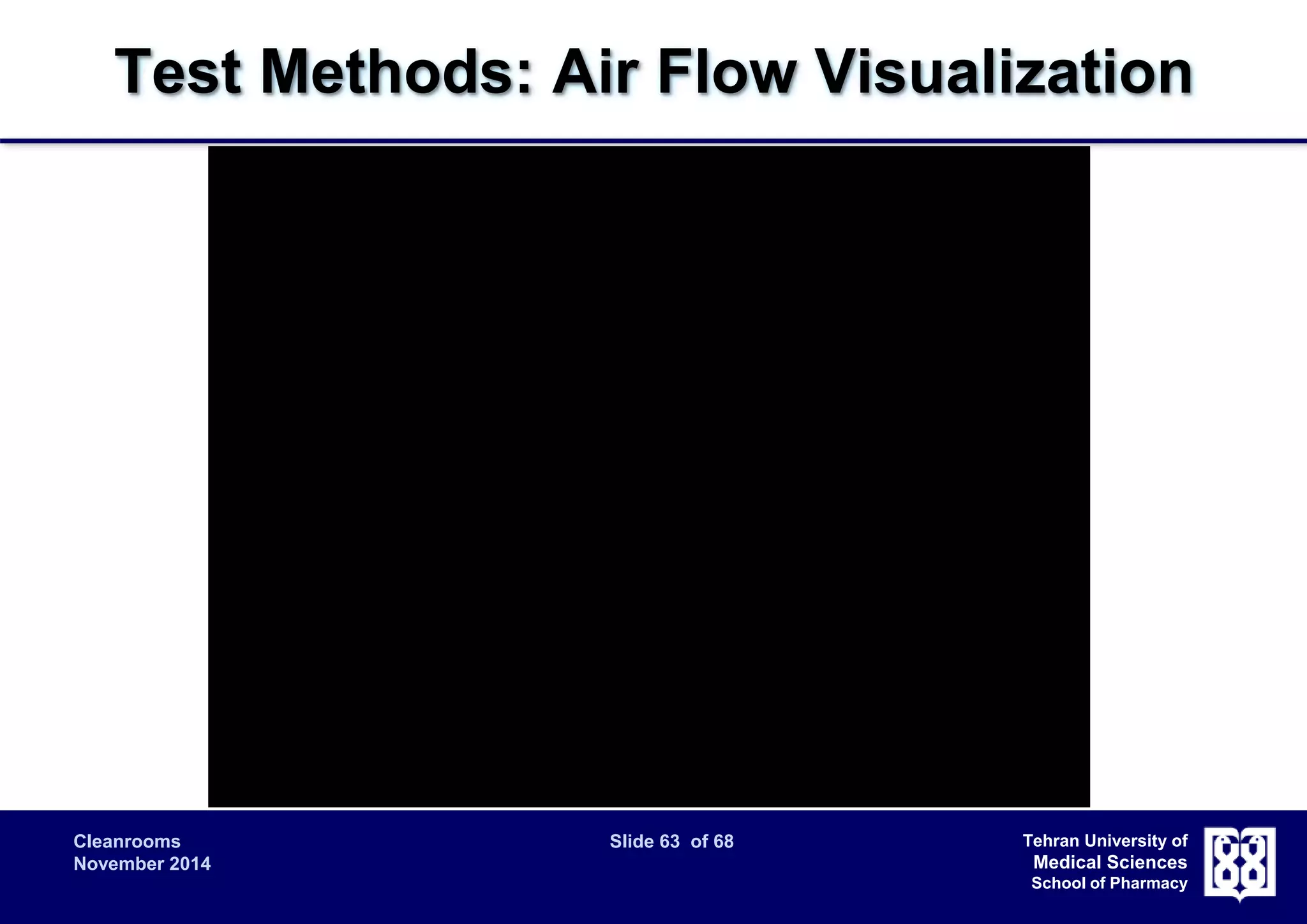 Test Methods: Air Flow Visualization

Cleanrooms
November 2014

Slide 63 of 68

Tehran University of
Medical Sciences
School of Pharmacy